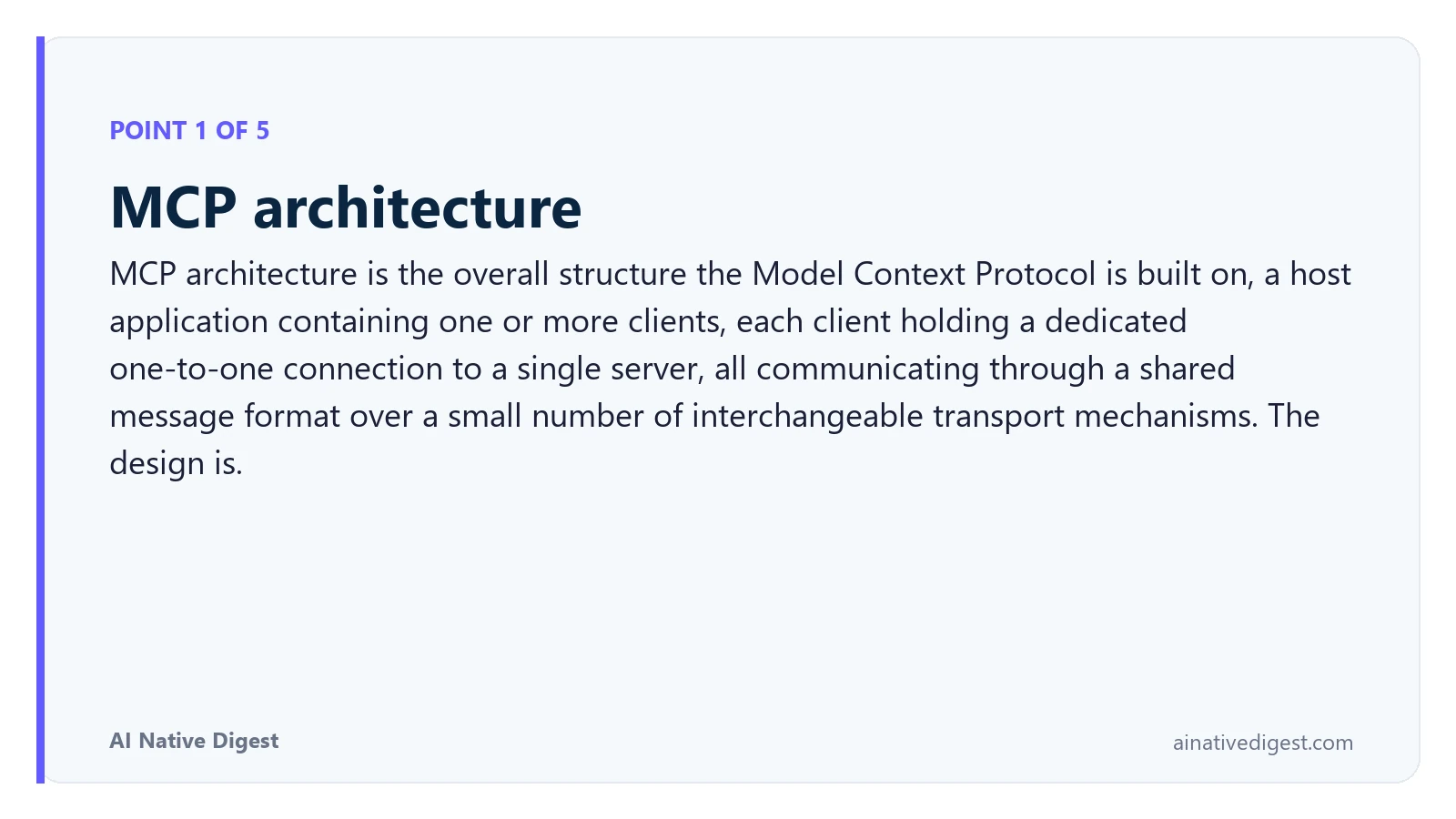 POINT 1 OF 5

MCP architecture

MCP architecture is the overall structure the Model Context Protocol is built on, a host application containing one or more clients, each client holding a dedicated one-to-one connection to a single server, all communicating through a shared message format over a small number of interchangeable transport mechanisms. The design is.

AI Native Digest

ainativedigest.com